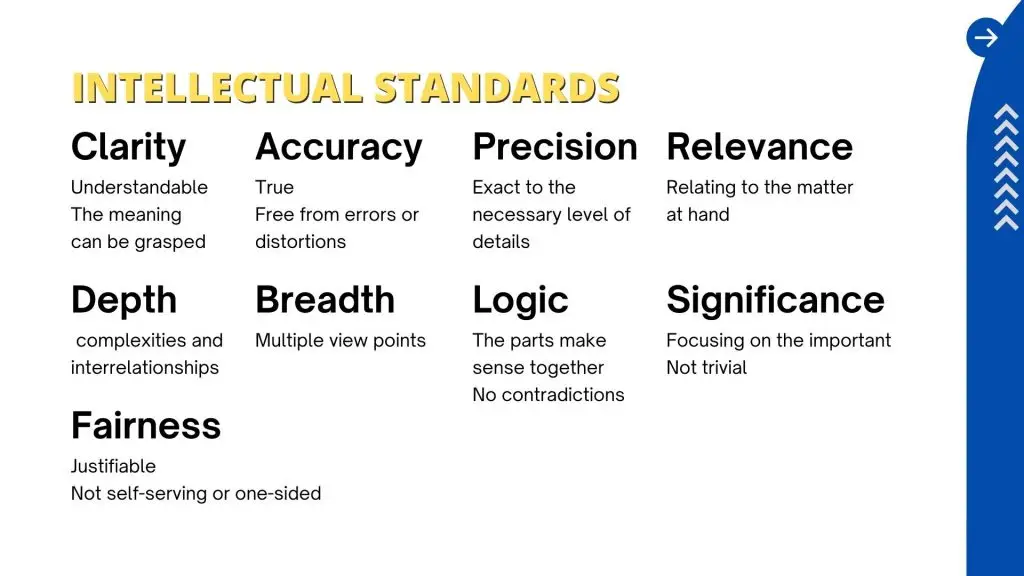 INTELLECTUAL STANDARDS

Clarity
Understandable
The meaning can be grasped

Accuracy
True
Free from errors or distortions

Precision
Exact to the necessary level of details

Relevance
Relating to the matter at hand

Depth
complexities and interrelationships

Breadth
Multiple view points

Logic
The parts make sense together
No contradictions

Significance
Focusing on the important
Not trivial

Fairness
Justifiable
Not self-serving or one-sided